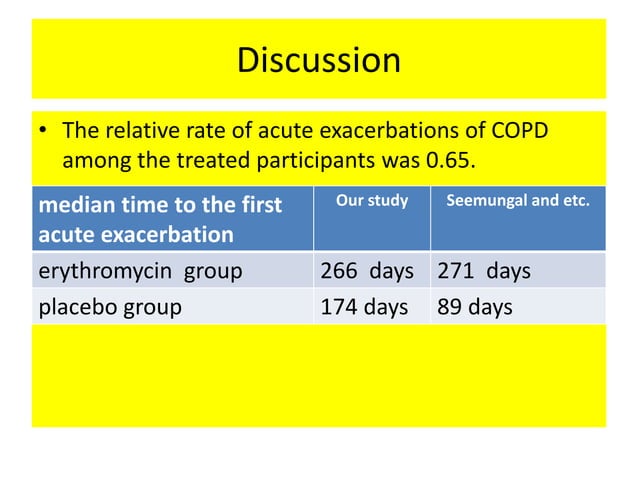 Discussion

• The relative rate of acute exacerbations of COPD among the treated participants was 0.65.

| median time to the first acute exacerbation | Our study | Seemungal and etc. |
|---|---|---|
| erythromycin group | 266 days | 271 days |
| placebo group | 174 days | 89 days |